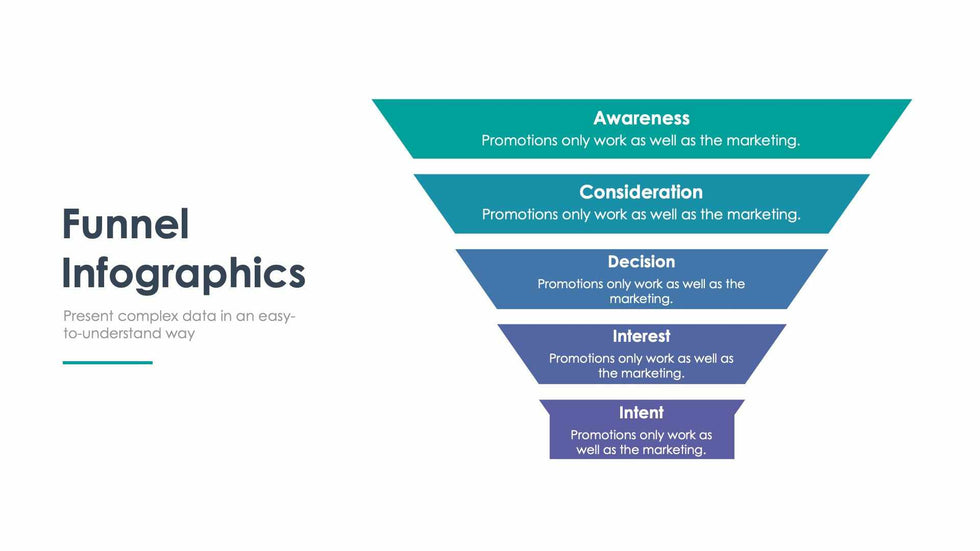 Funnel Infographics

Present complex data in an easy-to-understand way

Awareness
Promotions only work as well as the marketing.

Consideration
Promotions only work as well as the marketing.

Decision
Promotions only work as well as the marketing.

Interest
Promotions only work as well as the marketing.

Intent
Promotions only work as well as the marketing.